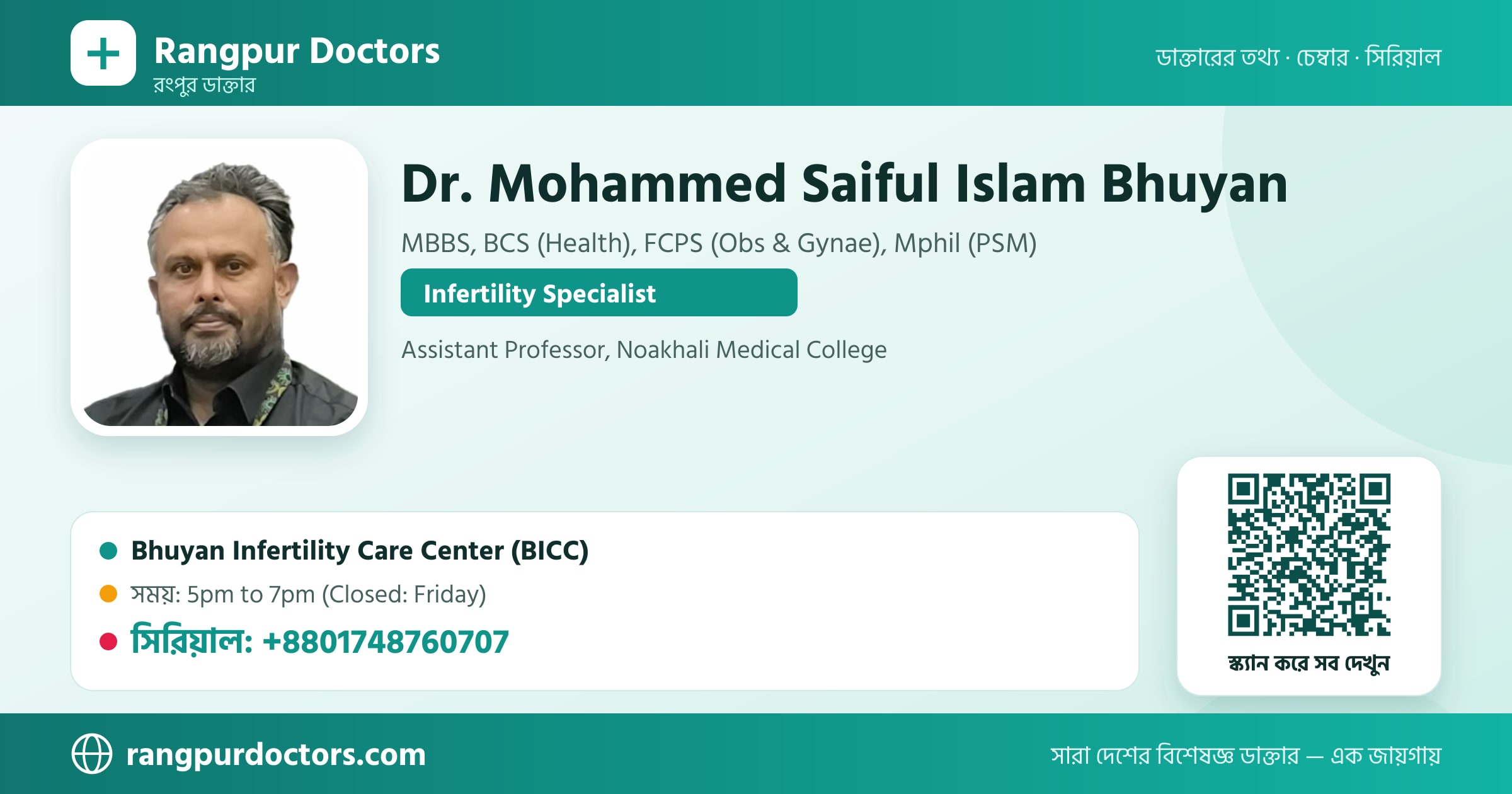 Rangpur Doctors
রংপুর ডাক্তার

ডাক্তারের তথ্য · চেম্বার · সিরিয়াল

Dr. Mohammed Saiful Islam Bhuyan

MBBS, BCS (Health), FCPS (Obs & Gynae), Mphil (PSM)

Infertility Specialist

Assistant Professor, Noakhali Medical College

Bhuyan Infertility Care Center (BICC)

সময়: 5pm to 7pm (Closed: Friday)

সিরিয়াল: +8801748760707

স্ক্যান করে সব দেখুন

rangpurdoctors.com

সারা দেশের বিশেষজ্ঞ ডাক্তার — এক জায়গায়